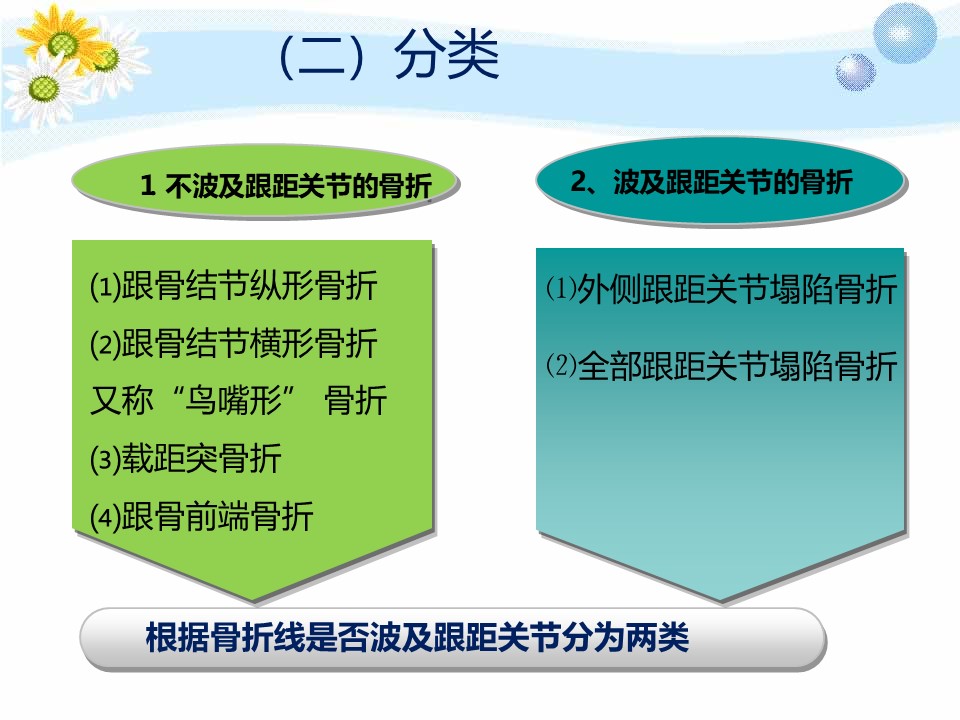 （二）分类

1 不波及跟距关节的骨折

⑴跟骨结节纵形骨折
⑵跟骨结节横形骨折
又称“鸟嘴形” 骨折
⑶载距突骨折
⑷跟骨前端骨折

2、波及跟距关节的骨折

⑴外侧跟距关节塌陷骨折
⑵全部跟距关节塌陷骨折

根据骨折线是否波及跟距关节分为两类